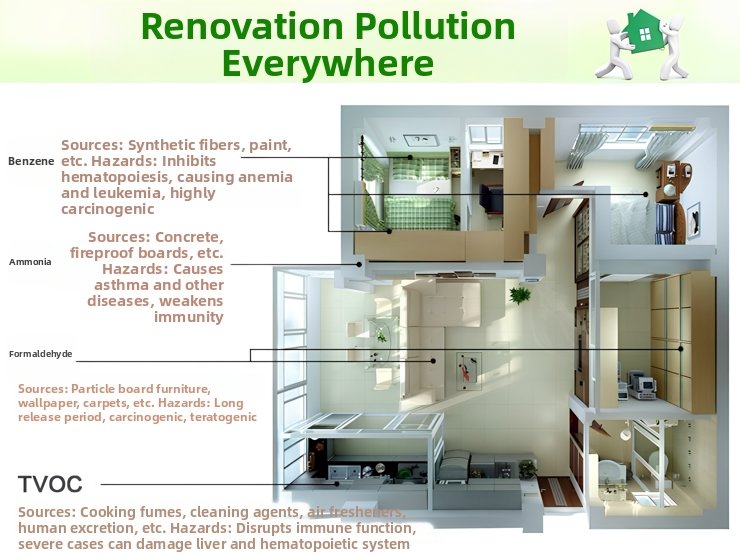 Renovation Pollution Everywhere

Benzene

Sources: Synthetic fibers, paint, etc. Hazards: Inhibits hematopoiesis, causing anemia and leukemia, highly carcinogenic

Ammonia

Sources: Concrete, fireproof boards, etc. Hazards: Causes asthma and other diseases, weakens immunity

Formaldehyde

Sources: Particle board furniture, wallpaper, carpets, etc. Hazards: Long release period, carcinogenic, teratogenic

TVOC

Sources: Cooking fumes, cleaning agents, air fresheners, human excretion, etc. Hazards: Disrupts immune function, severe cases can damage liver and hematopoietic system